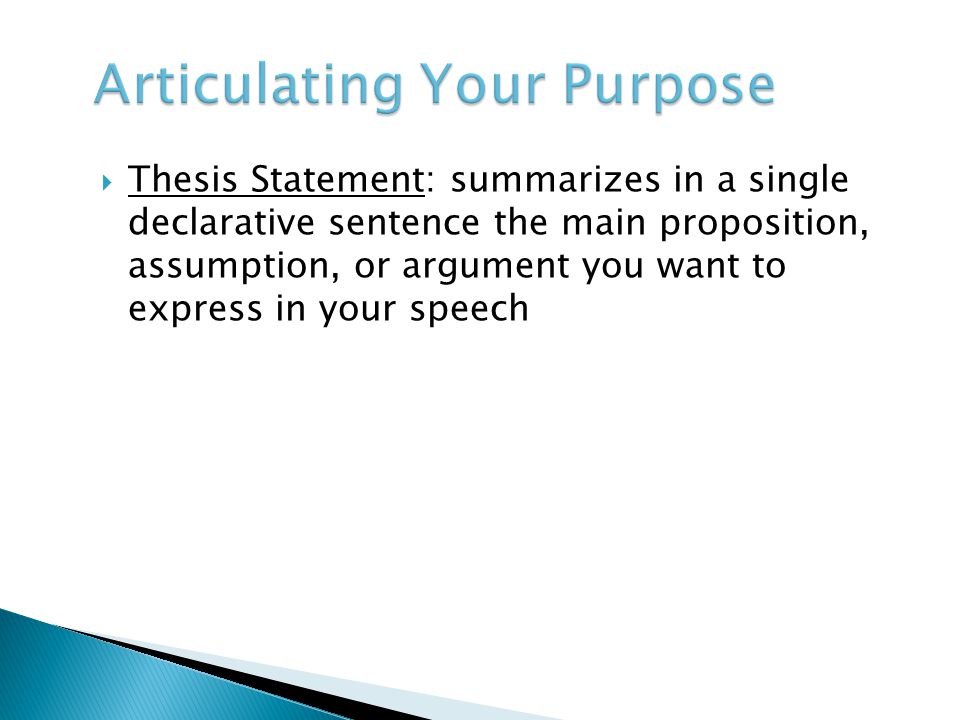 Articulating Your Purpose

Thesis Statement: summarizes in a single declarative sentence the main proposition, assumption, or argument you want to express in your speech